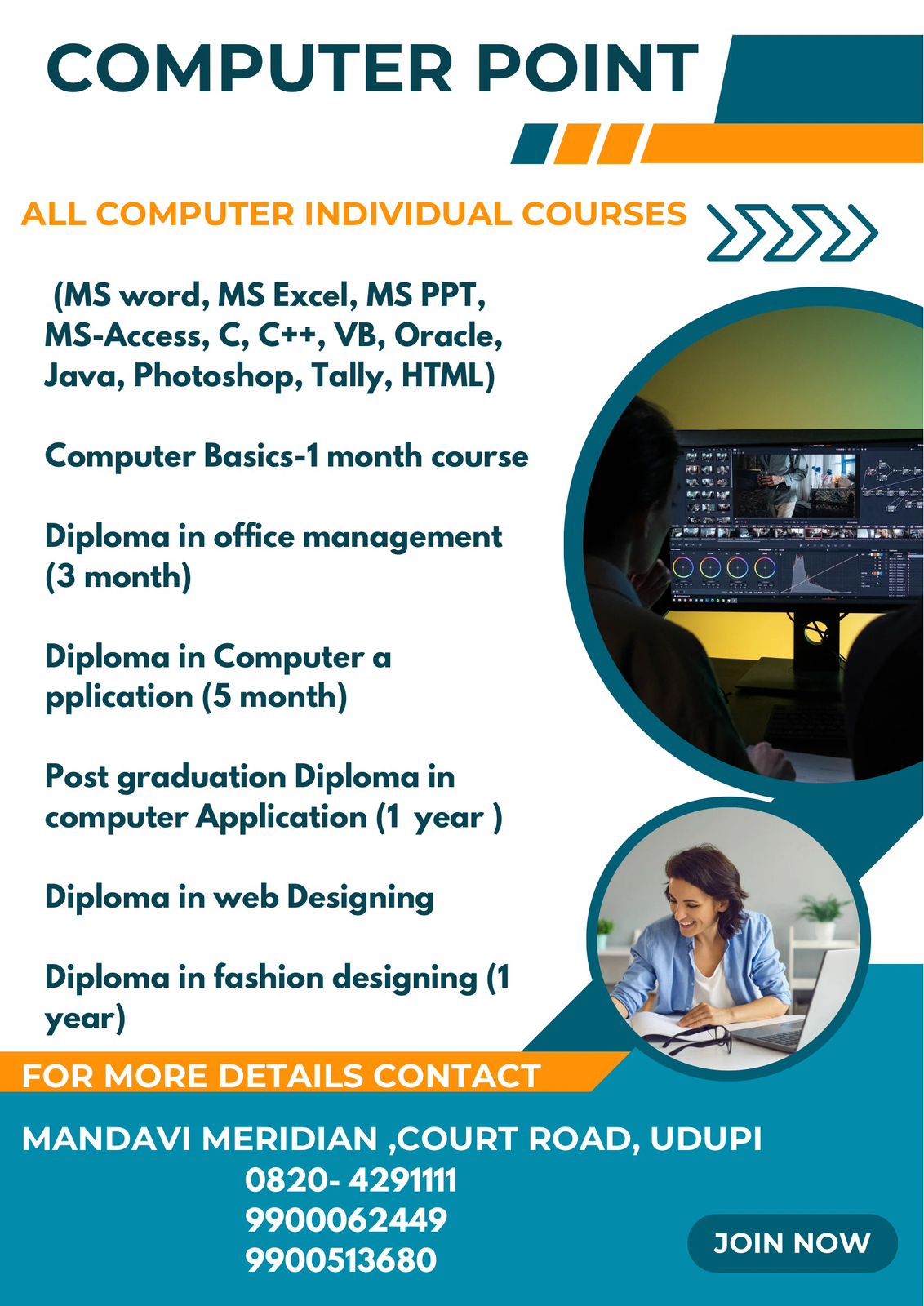 COMPUTER POINT

ALL COMPUTER INDIVIDUAL COURSES

(MS word, MS Excel, MS PPT, MS-Access, C, C++, VB, Oracle, Java, Photoshop, Tally, HTML)

Computer Basics-1 month course

Diploma in office management (3 month)

Diploma in Computer a pplication (5 month)

Post graduation Diploma in computer Application (1 year )

Diploma in web Designing

Diploma in fashion designing (1 year)

FOR MORE DETAILS CONTACT

MANDAVI MERIDIAN ,COURT ROAD, UDUPI
0820- 4291111
9900062449
9900513680

JOIN NOW